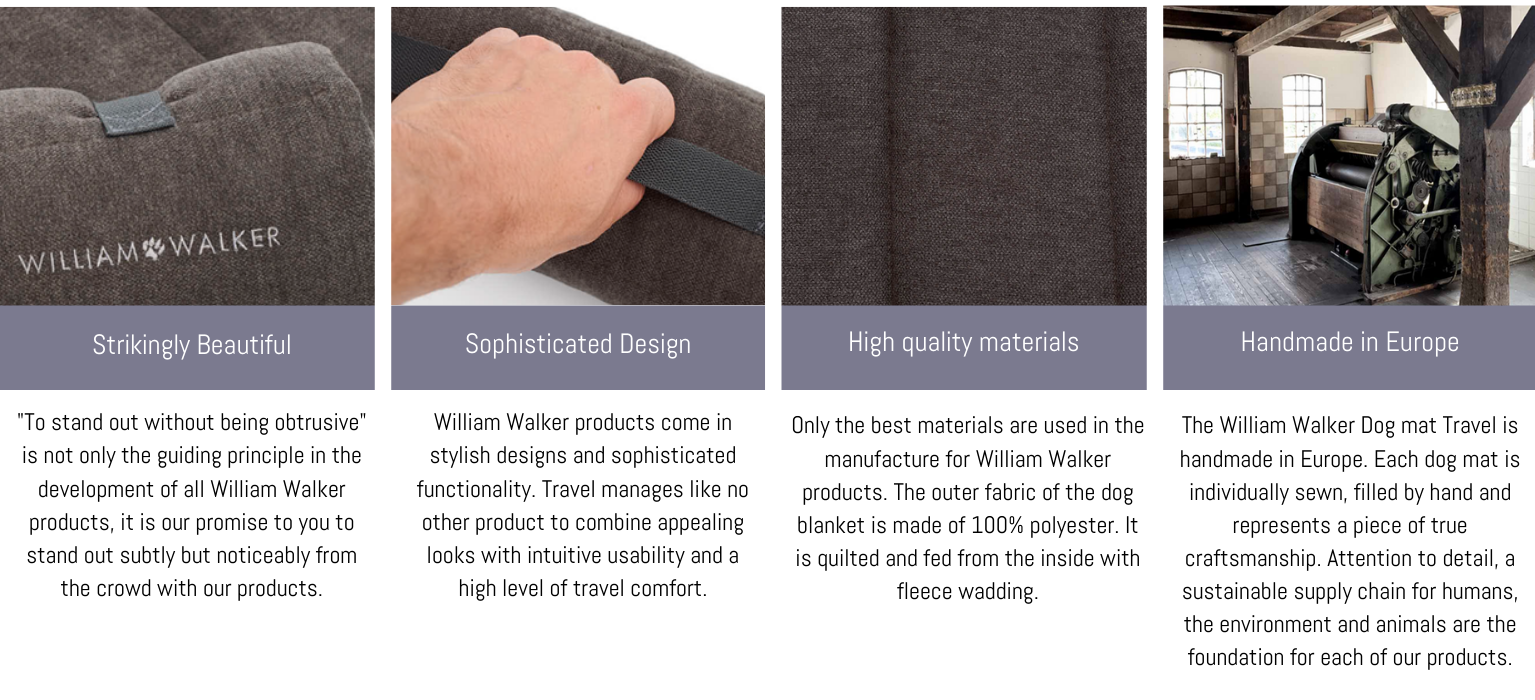 WILLIAM WALKER

Strikingly Beautiful

"To stand out without being obtrusive" is not only the guiding principle in the development of all William Walker products, it is our promise to you to stand out subtly but noticeably from the crowd with our products.

Sophisticated Design

William Walker products come in stylish designs and sophisticated functionality. Travel manages like no other product to combine appealing looks with intuitive usability and a high level of travel comfort.

High quality materials

Only the best materials are used in the manufacture for William Walker products. The outer fabric of the dog blanket is made of 100% polyester. It is quilted and fed from the inside with fleece wadding.

Handmade in Europe

The William Walker Dog mat Travel is handmade in Europe. Each dog mat is individually sewn, filled by hand and represents a piece of true craftsmanship. Attention to detail, a sustainable supply chain for humans, the environment and animals are the foundation for each of our products.